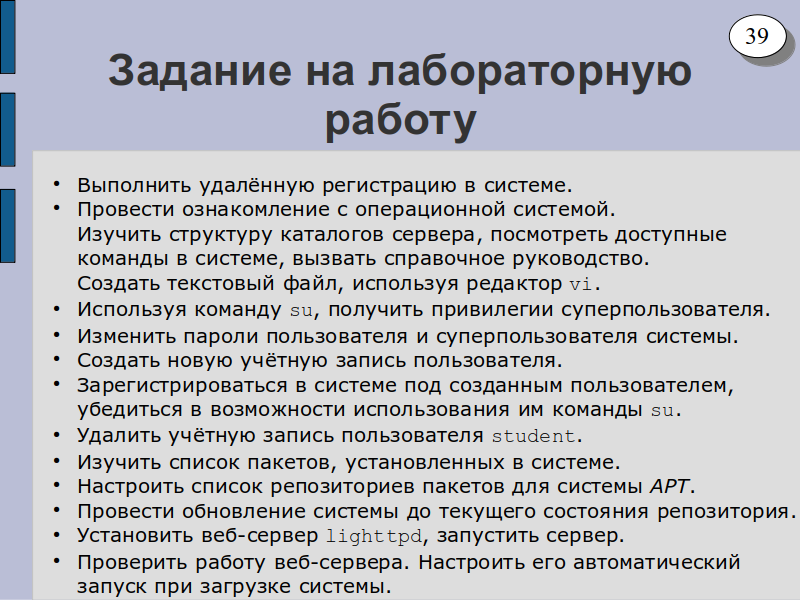 39

Задание на лабораторную работу

• Выполнить удалённую регистрацию в системе.
• Провести ознакомление с операционной системой.
Изучить структуру каталогов сервера, посмотреть доступные команды в системе, вызвать справочное руководство.
Создать текстовый файл, используя редактор vi.
• Используя команду su, получить привилегии суперпользователя.
• Изменить пароли пользователя и суперпользователя системы.
• Создать новую учётную запись пользователя.
• Зарегистрироваться в системе под созданным пользователем, убедиться в возможности использования им команды su.
• Удалить учётную запись пользователя student.
• Изучить список пакетов, установленных в системе.
• Настроить список репозиториев пакетов для системы APT.
• Провести обновление системы до текущего состояния репозитория.
• Установить веб-сервер lighttpd, запустить сервер.
• Проверить работу веб-сервера. Настроить его автоматический запуск при загрузке системы.